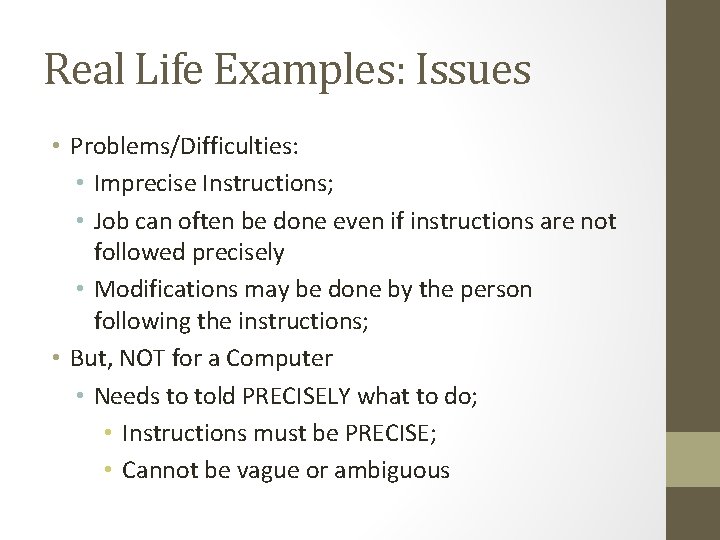 Real Life Examples: Issues

• Problems/Difficulties:
 • Imprecise Instructions;
 • Job can often be done even if instructions are not followed precisely
 • Modifications may be done by the person following the instructions;
• But, NOT for a Computer
 • Needs to told PRECISELY what to do;
  • Instructions must be PRECISE;
  • Cannot be vague or ambiguous